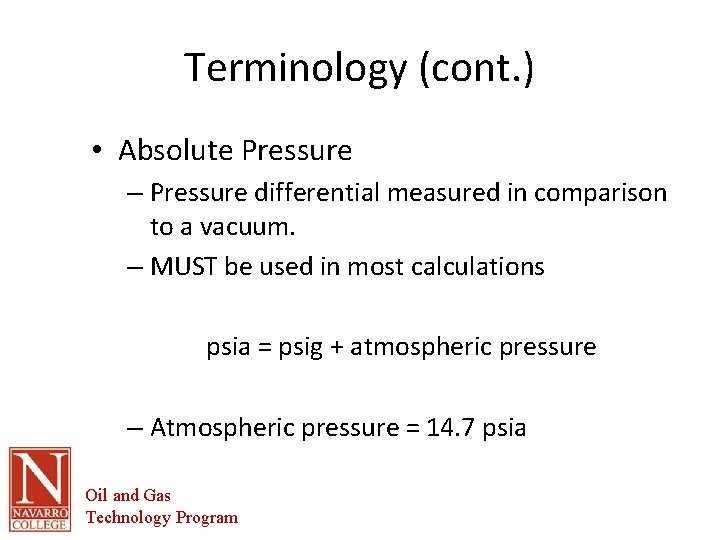 Terminology (cont.)

• Absolute Pressure
– Pressure differential measured in comparison to a vacuum.
– MUST be used in most calculations

psia = psig + atmospheric pressure

– Atmospheric pressure = 14.7 psia

N
NAVARRO COLLEGE
Oil and Gas
Technology Program